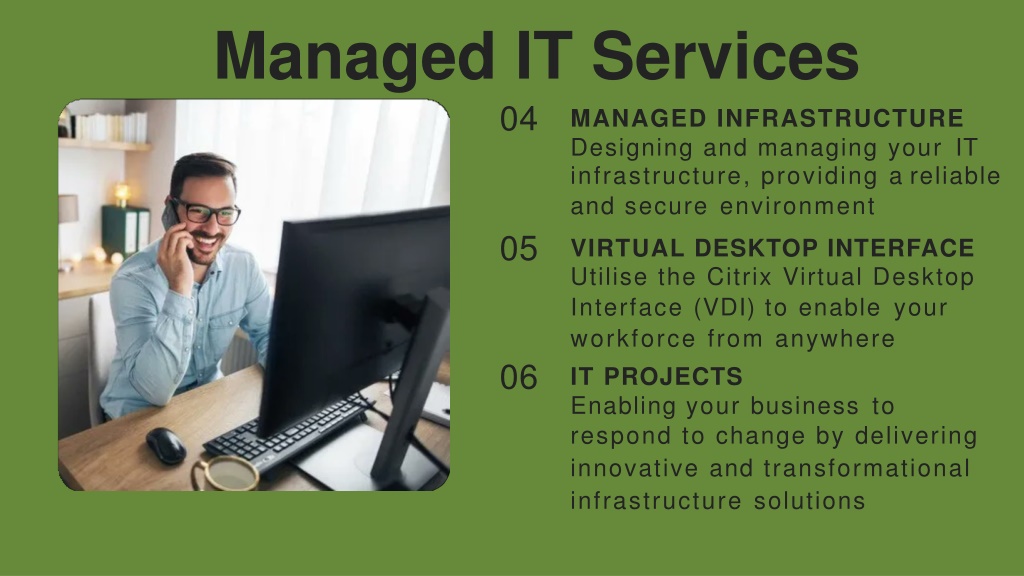 Managed IT Services

04 MANAGED INFRASTRUCTURE
Designing and managing your IT infrastructure, providing a reliable and secure environment

05 VIRTUAL DESKTOP INTERFACE
Utilise the Citrix Virtual Desktop Interface (VDI) to enable your workforce from anywhere

06 IT PROJECTS
Enabling your business to respond to change by delivering innovative and transformational infrastructure solutions